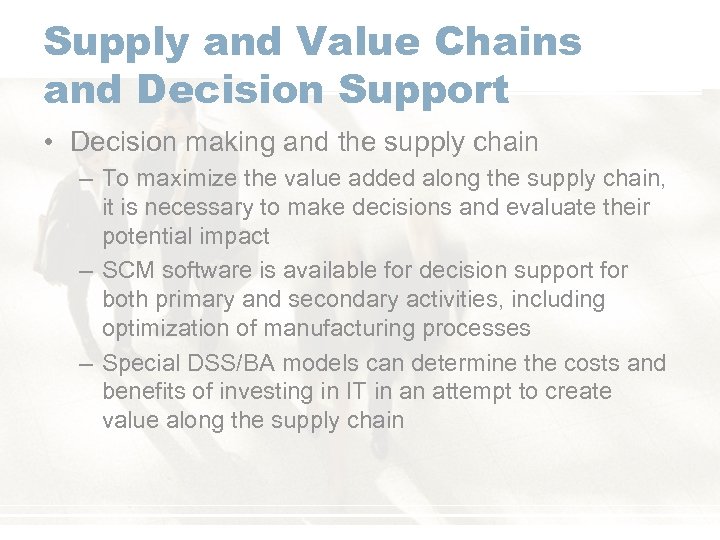 Supply and Value Chains and Decision Support

• Decision making and the supply chain

– To maximize the value added along the supply chain, it is necessary to make decisions and evaluate their potential impact

– SCM software is available for decision support for both primary and secondary activities, including optimization of manufacturing processes

– Special DSS/BA models can determine the costs and benefits of investing in IT in an attempt to create value along the supply chain